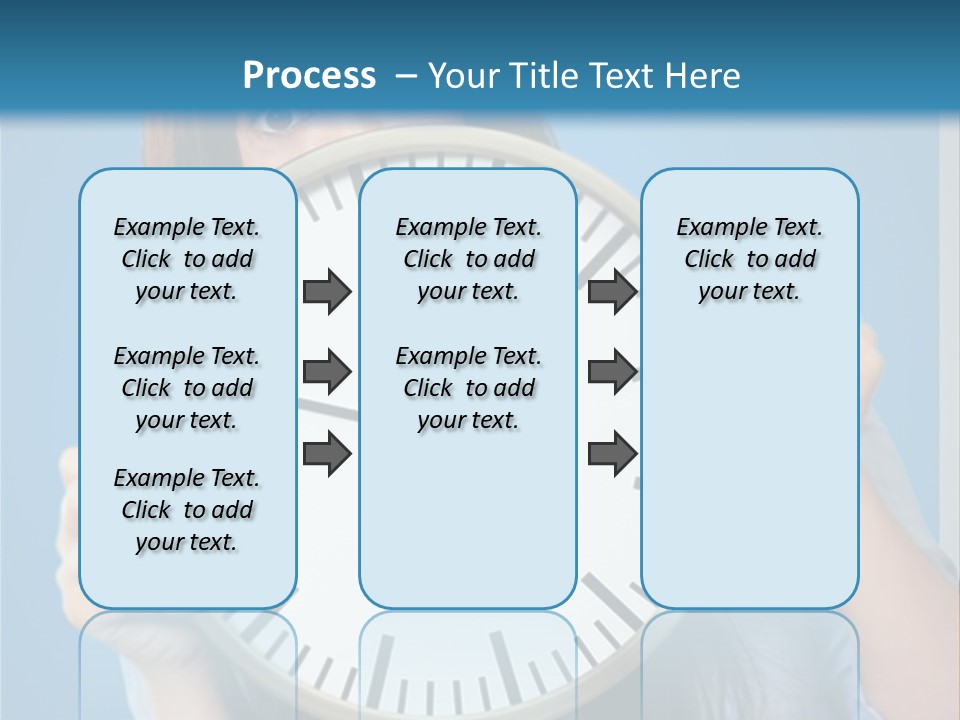 Process – Your Title Text Here

Example Text. Click to add your text.

Example Text. Click to add your text.

Example Text. Click to add your text.

Example Text. Click to add your text.

Example Text. Click to add your text.

Example Text. Click to add your text.